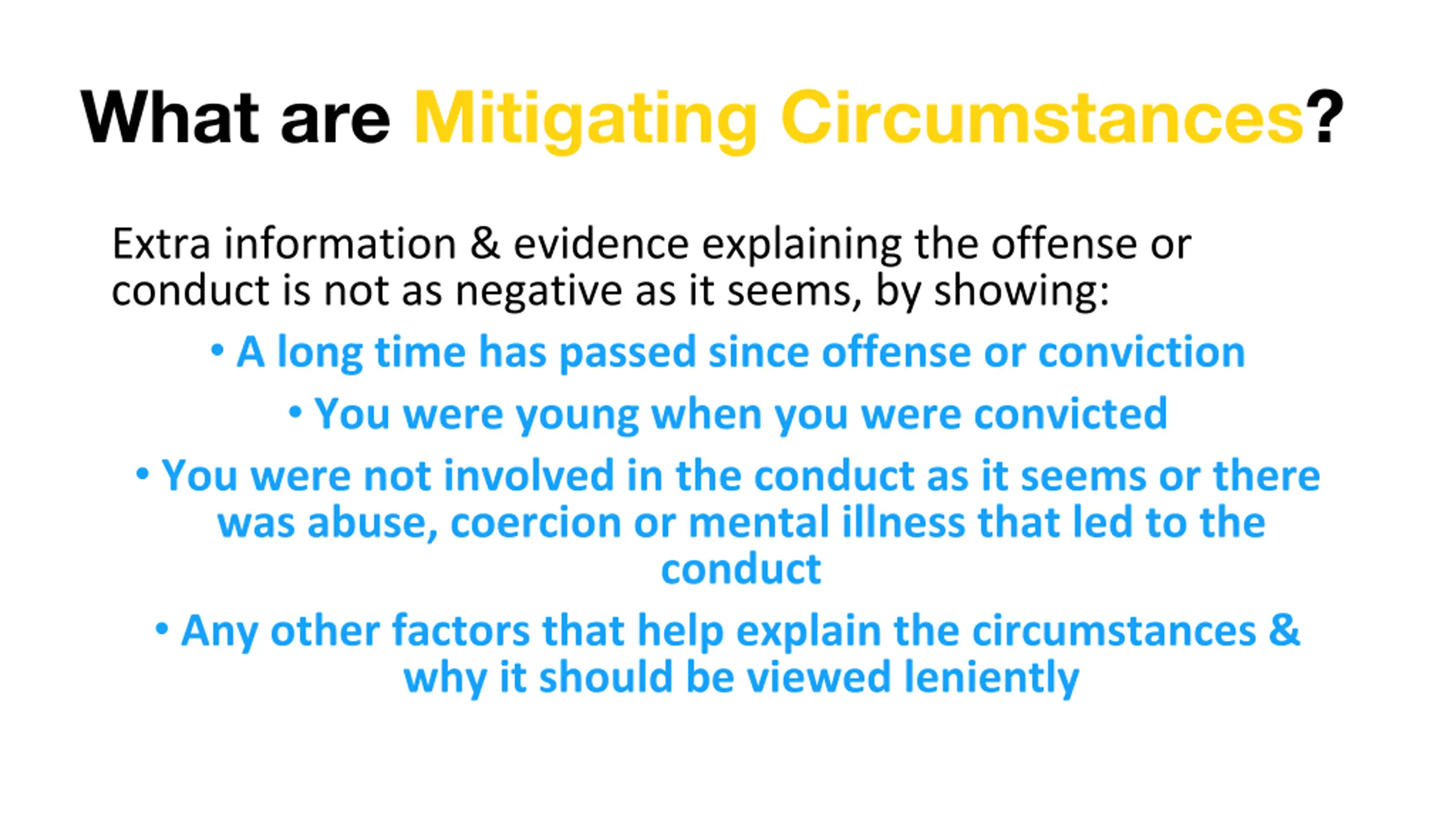 What are Mitigating Circumstances?

Extra information & evidence explaining the offense or conduct is not as negative as it seems, by showing:

• A long time has passed since offense or conviction

• You were young when you were convicted

• You were not involved in the conduct as it seems or there was abuse, coercion or mental illness that led to the conduct

• Any other factors that help explain the circumstances & why it should be viewed leniently